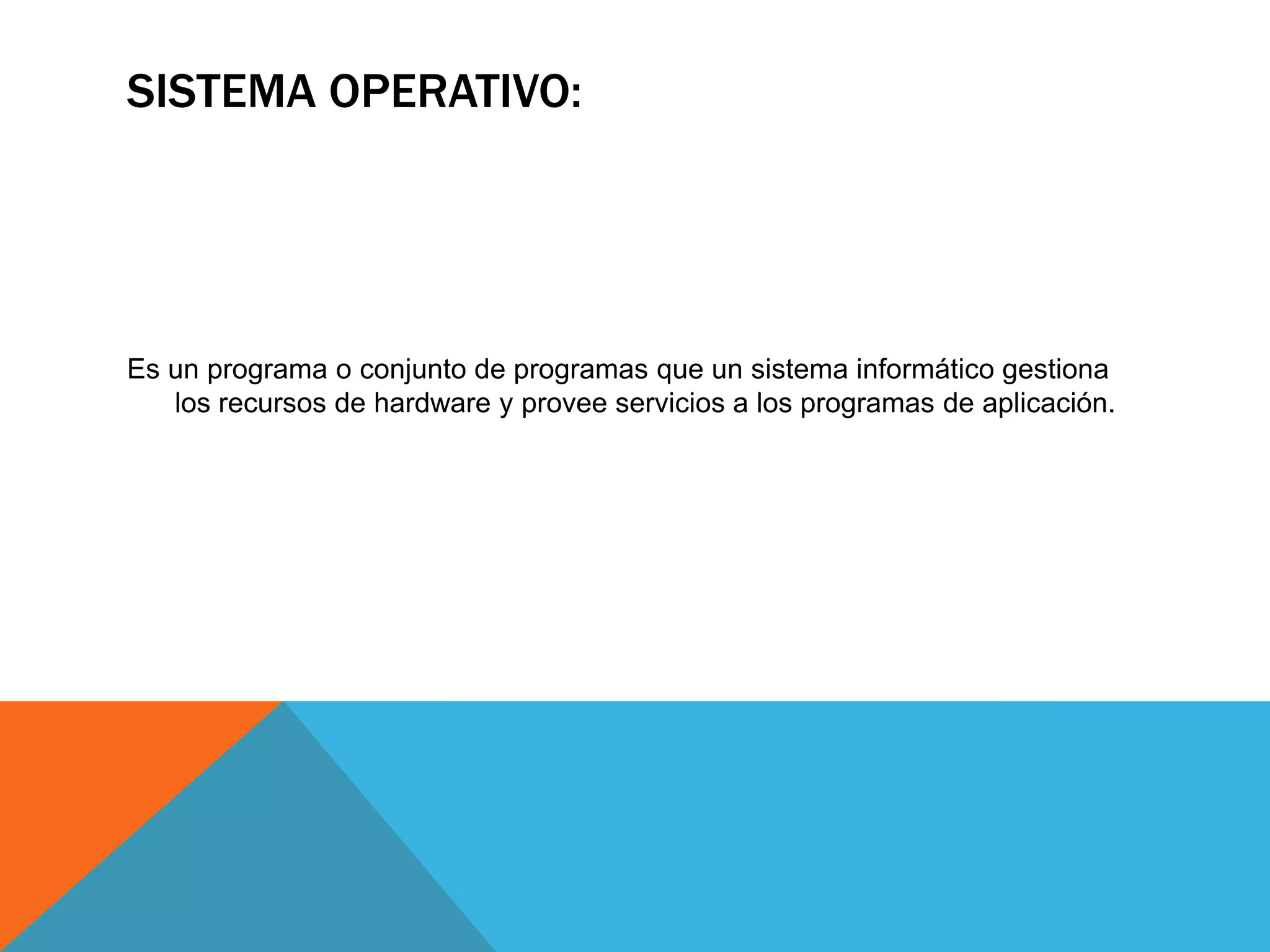 SISTEMA OPERATIVO:

Es un programa o conjunto de programas que un sistema informático gestiona los recursos de hardware y provee servicios a los programas de aplicación.